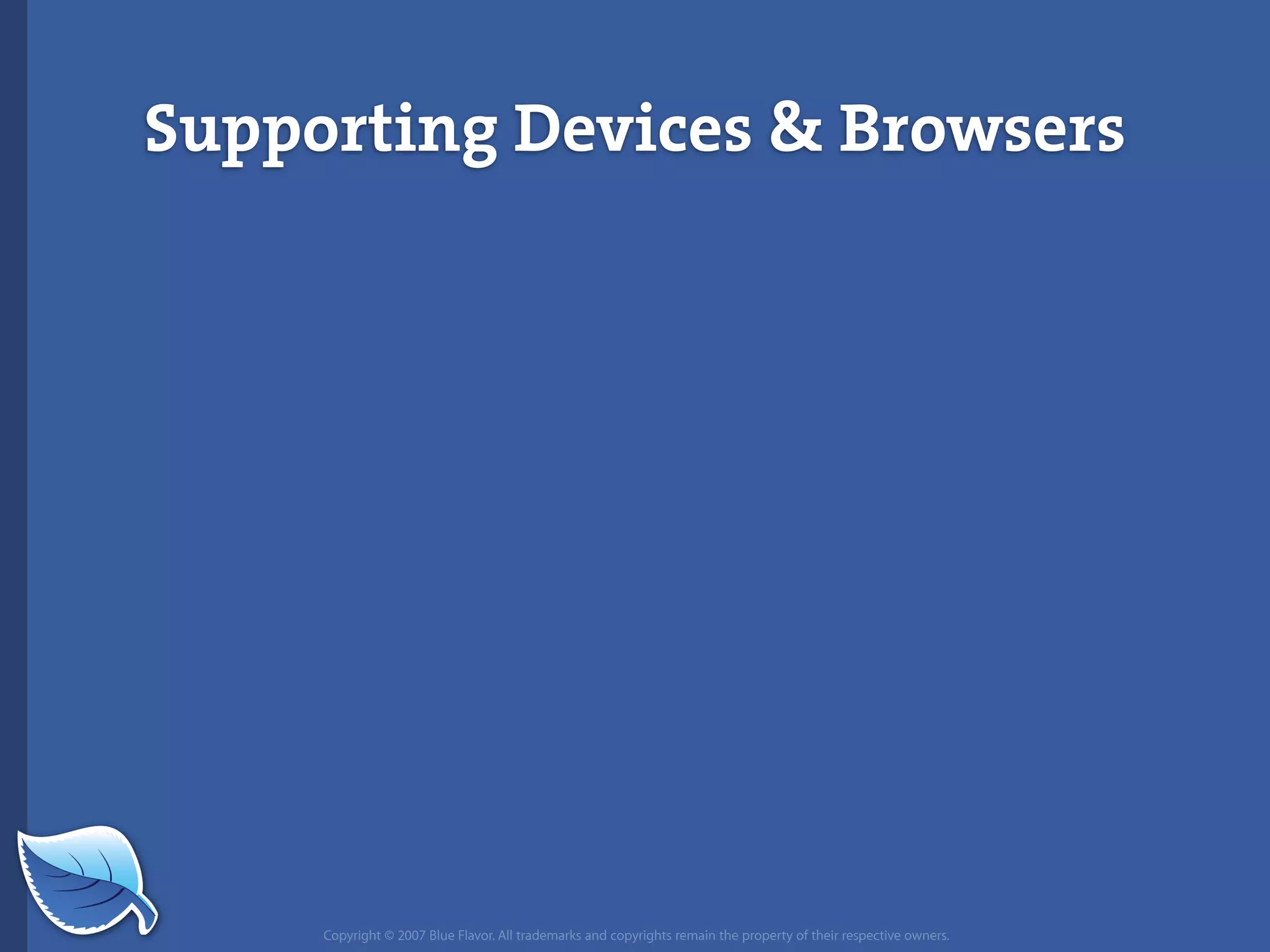 Supporting Devices & Browsers

Copyright © 2007 Blue Flavor. All trademarks and copyrights remain the property of their respective owners.